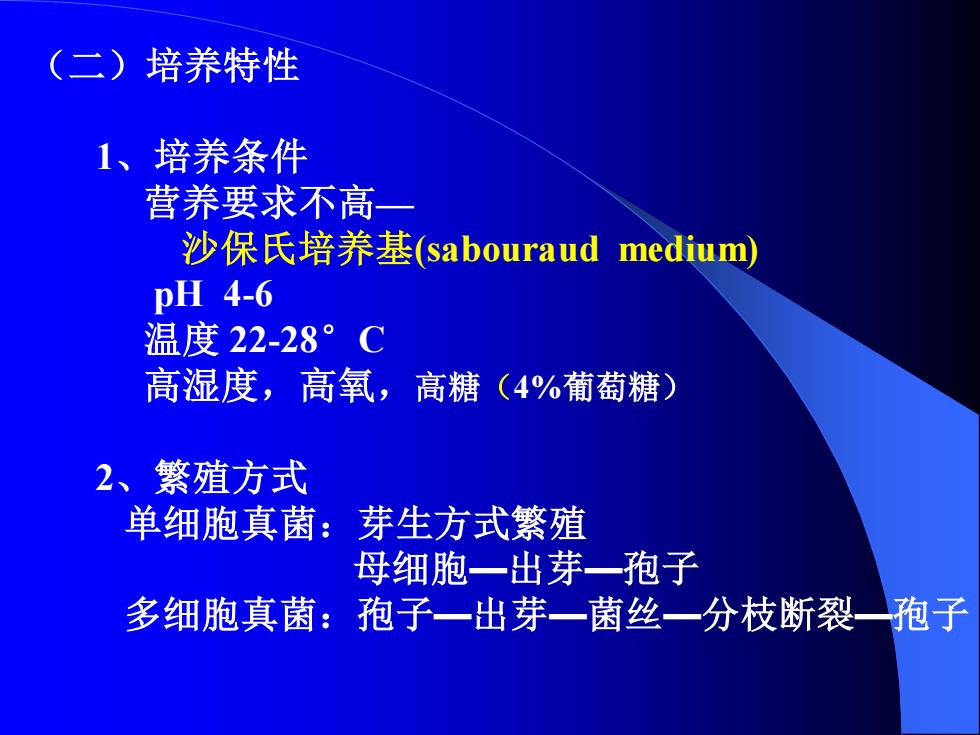 （二）培养特性

1、培养条件
营养要求不高—
沙保氏培养基(sabouraud medium)
pH 4-6
温度 22-28°C
高湿度，高氧，高糖（4%葡萄糖）

2、繁殖方式
单细胞真菌：芽生方式繁殖
母细胞—出芽—孢子
多细胞真菌：孢子—出芽—菌丝—分枝断裂—孢子